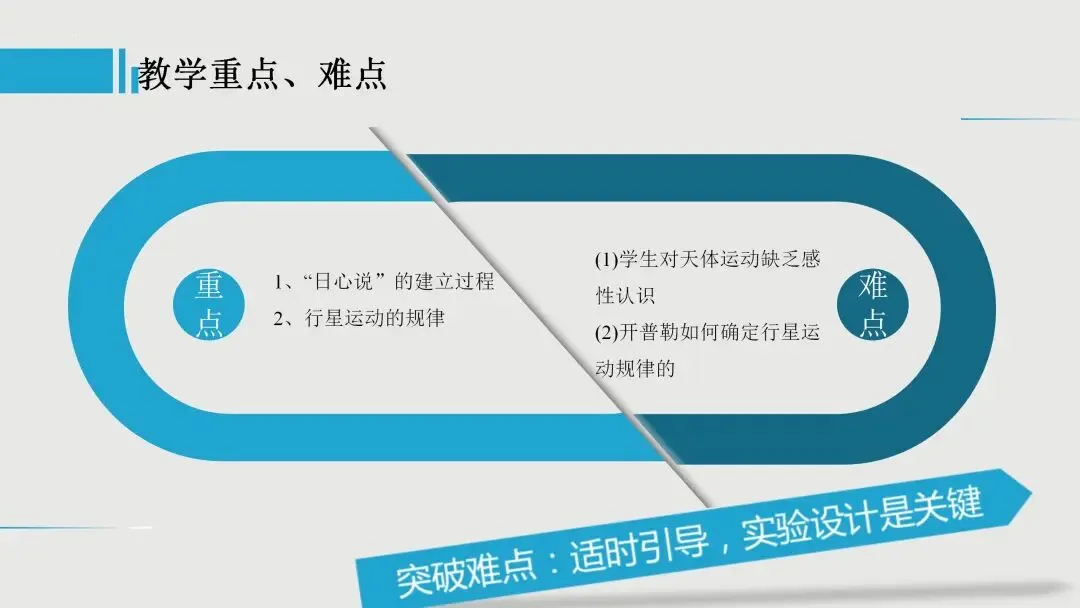 教学重点、难点

重点

1、“日心说”的建立过程
2、行星运动的规律

(1)学生对天体运动缺乏感性认识
(2)开普勒如何确定行星运动规律的

难点

突破难点：适时引导，实验设计是关键